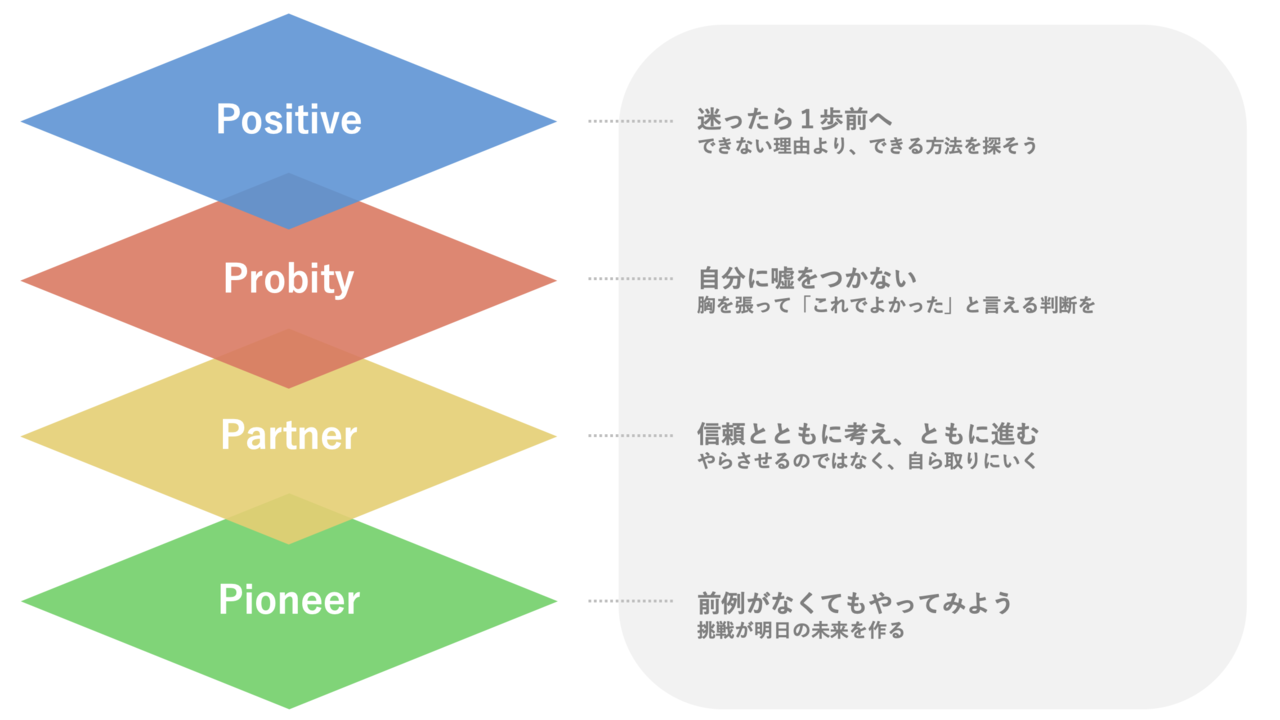 Positive

迷ったら１歩前へ
できない理由より、できる方法を探そう

Probity

自分に嘘をつかない
胸を張って「これでよかった」と言える判断を

Partner

信頼とともに考え、ともに進む
やらさせるのではなく、自ら取りにいく

Pioneer

前例がなくてもやってみよう
挑戦が明日の未来を作る